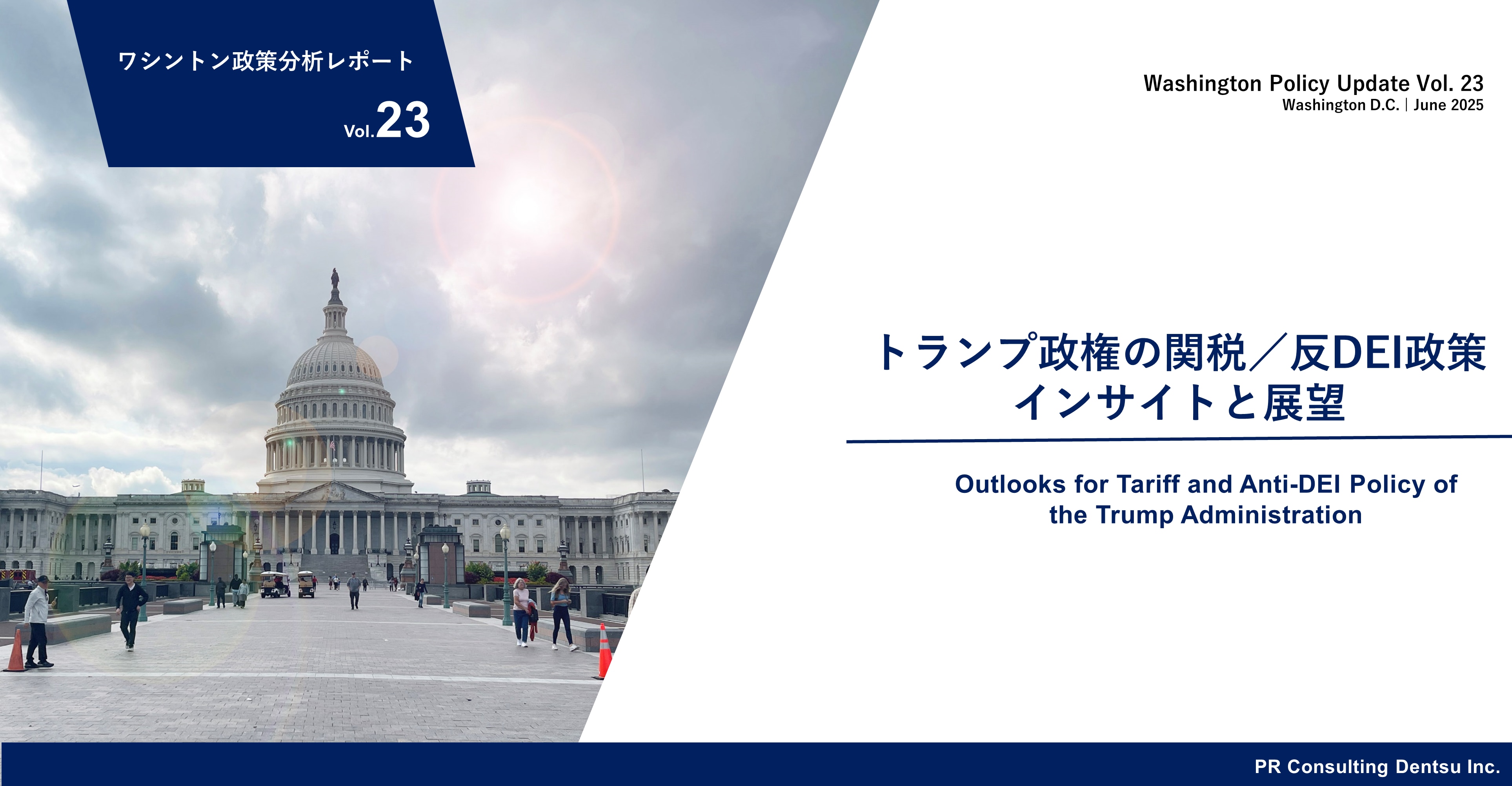 ワシントン政策分析レポート

Vol.23

Washington Policy Update Vol. 23
Washington D.C. | June 2025

トランプ政権の関税／反DEI政策
インサイトと展望

Outlooks for Tariff and Anti-DEI Policy of the Trump Administration

PR Consulting Dentsu Inc.